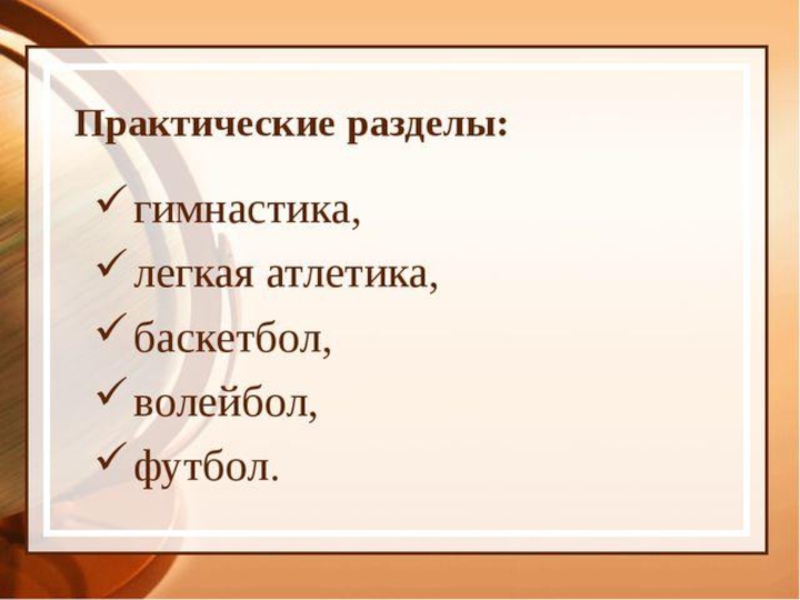 Практические разделы:

✓ гимнастика,
✓ легкая атлетика,
✓ баскетбол,
✓ волейбол,
✓ футбол.